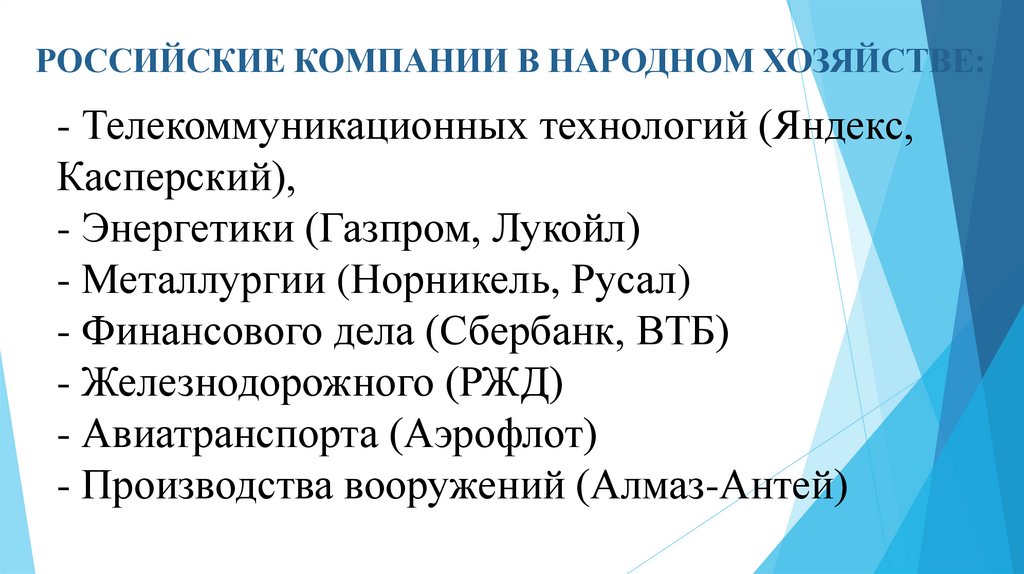 РОССИЙСКИЕ КОМПАНИИ В НАРОДНОМ ХОЗЯЙСТВЕ:

- Телекоммуникационных технологий (Яндекс, Касперский),
- Энергетики (Газпром, Лукойл)
- Металлургии (Норникель, Русал)
- Финансового дела (Сбербанк, ВТБ)
- Железнодорожного (РЖД)
- Авиатранспорта (Аэрофлот)
- Производства вооружений (Алмаз-Антей)